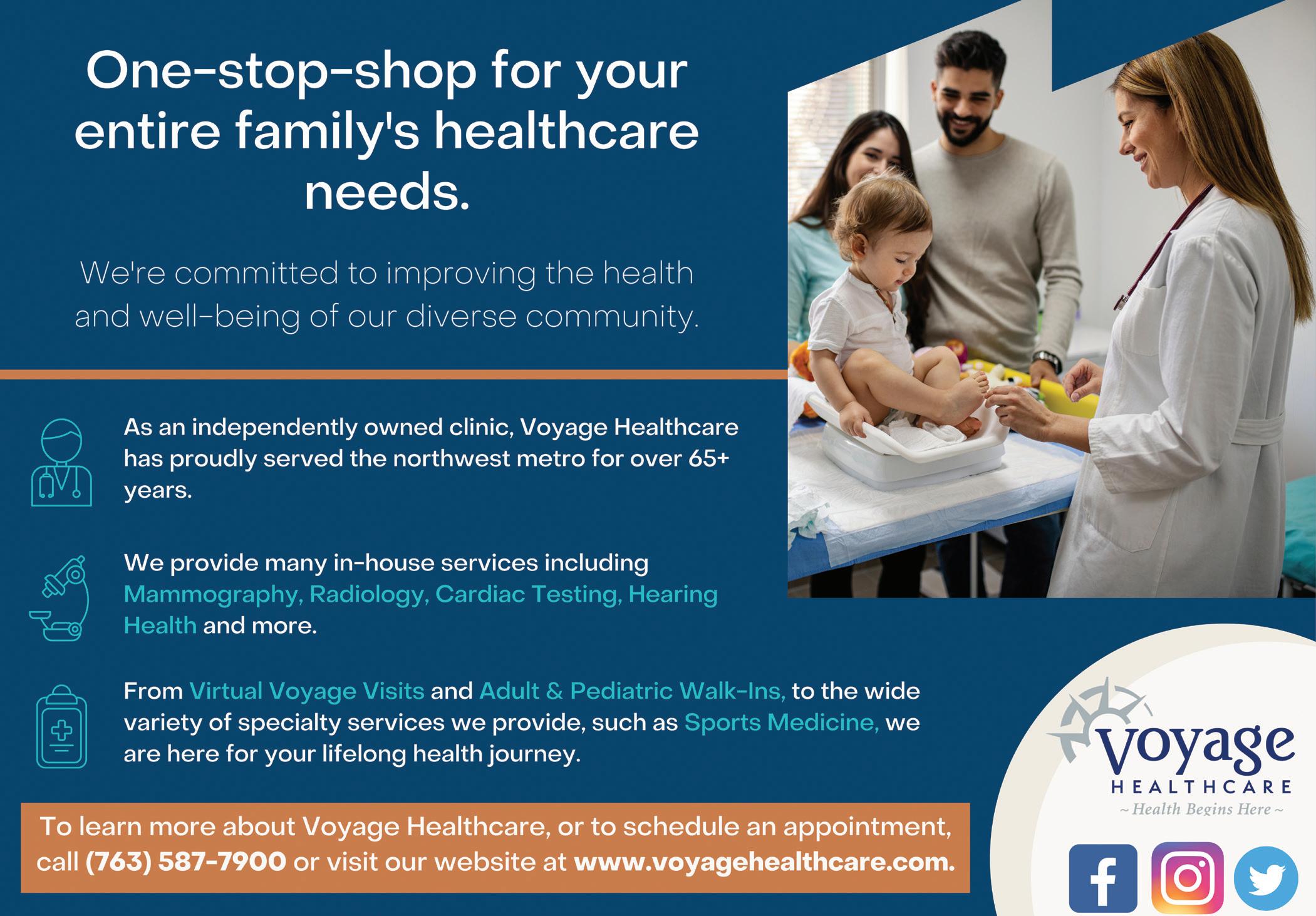 One-stop-shop for your entire family's healthcare needs.

We're committed to improving the health and well-being of our diverse community.

As an independently owned clinic, Voyage Healthcare has proudly served the northwest metro for over 65+ years.

We provide many in-house services including Mammography, Radiology, Cardiac Testing, Hearing Health and more.

From Virtual Voyage Visits and Adult & Pediatric Walk-Ins, to the wide variety of specialty services we provide, such as Sports Medicine, we are here for your lifelong health journey.

To learn more about Voyage Healthcare, or to schedule an appointment, call (763) 587-7900 or visit our website at www.voyagehealthcare.com.

voyage
HEALTHCARE
~ Health Begins Here ~